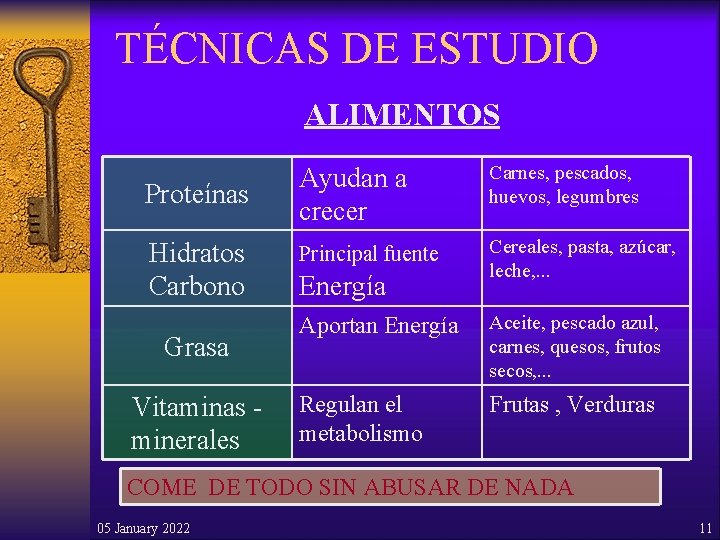 TÉCNICAS DE ESTUDIO

ALIMENTOS

| Proteínas | Ayudan a crecer | Carnes, pescados, huevos, legumbres |
|---|---|---|
| Hidratos Carbono | Principal fuente Energía | Cereales, pasta, azúcar, leche,... |
| Grasa | Aportan Energía | Aceite, pescado azul, carnes, quesos, frutos secos,... |
| Vitaminas - minerales | Regulan el metabolismo | Frutas , Verduras |

COME DE TODO SIN ABUSAR DE NADA

05 January 2022

11